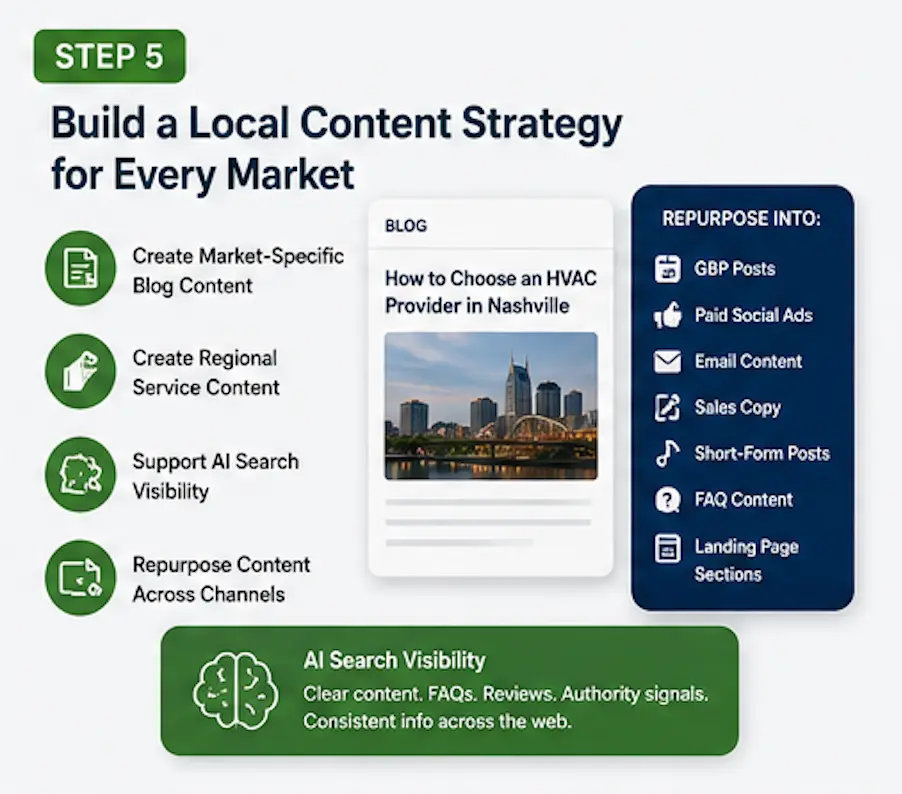 STEP 5

Build a Local Content Strategy for Every Market

Create Market-Specific Blog Content

Create Regional Service Content

Support AI Search Visibility

Repurpose Content Across Channels

BLOG

How to Choose an HVAC Provider in Nashville

REPURPOSE INTO:

GBP Posts

Paid Social Ads

Email Content

Sales Copy

Short-Form Posts

FAQ Content

Landing Page Sections

AI Search Visibility

Clear content. FAQs. Reviews. Authority signals. Consistent info across the web.